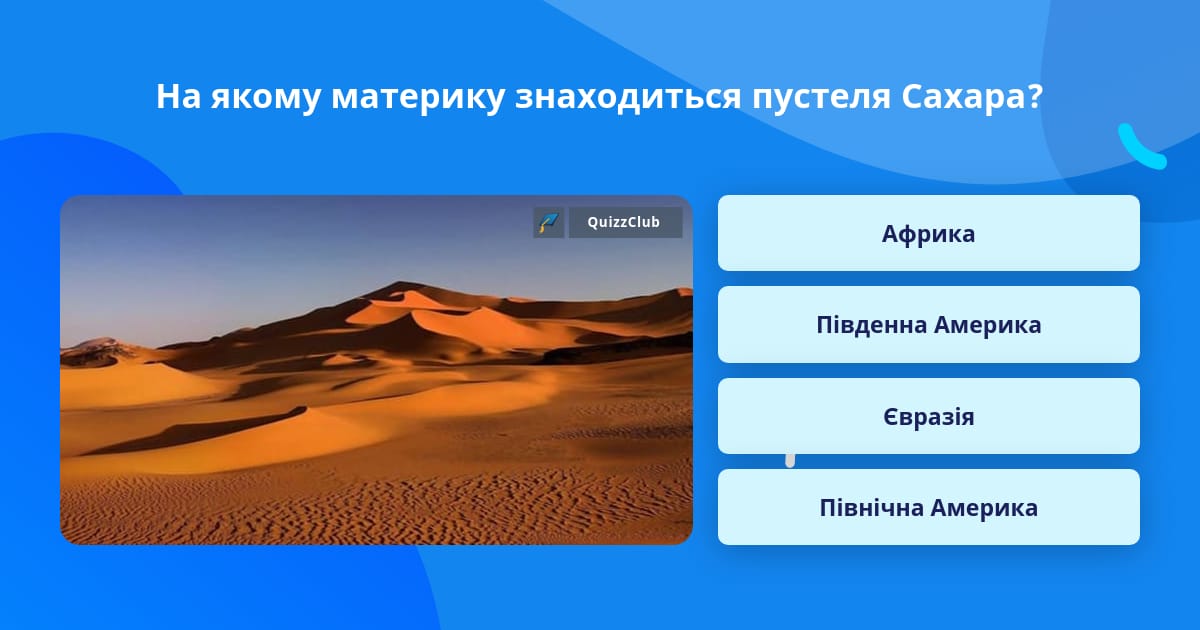 На якому материку знаходиться пустеля Сахара?

QuizzClub

Африка

Південна Америка

Євразія

Північна Америка